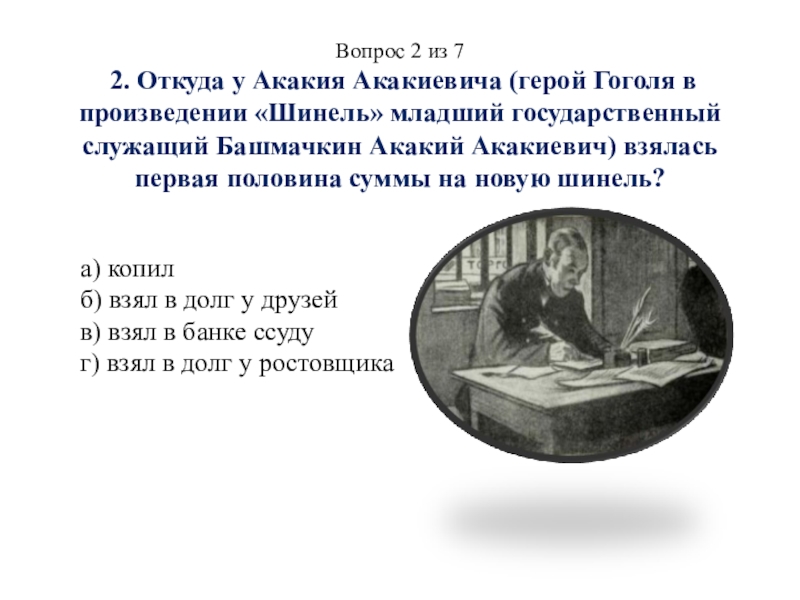 Вопрос 2 из 7
2. Откуда у Акакия Акакиевича (герой Гоголя в произведении «Шинель» младший государственный служащий Башмачкин Акакий Акакиевич) взялась первая половина суммы на новую шинель?

а) копил
б) взял в долг у друзей
в) взял в банке ссуду
г) взял в долг у ростовщика